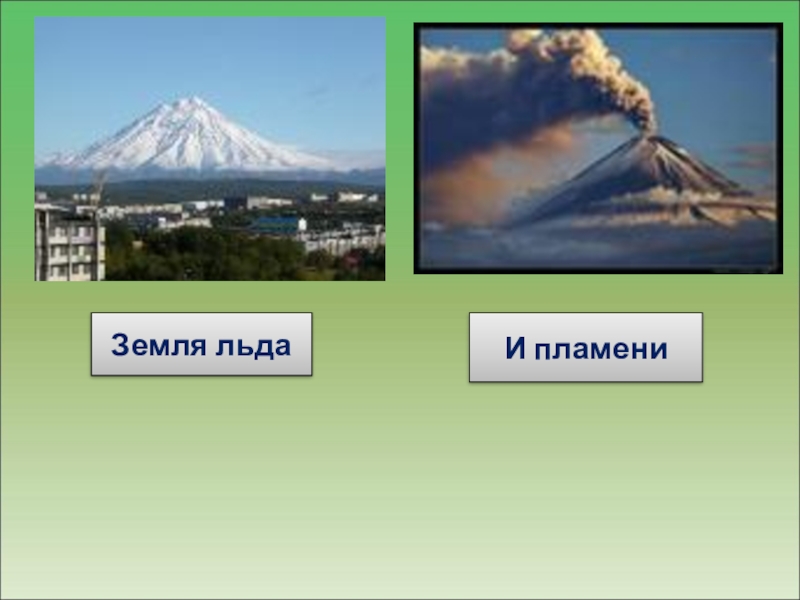 Земля льда

И пламени